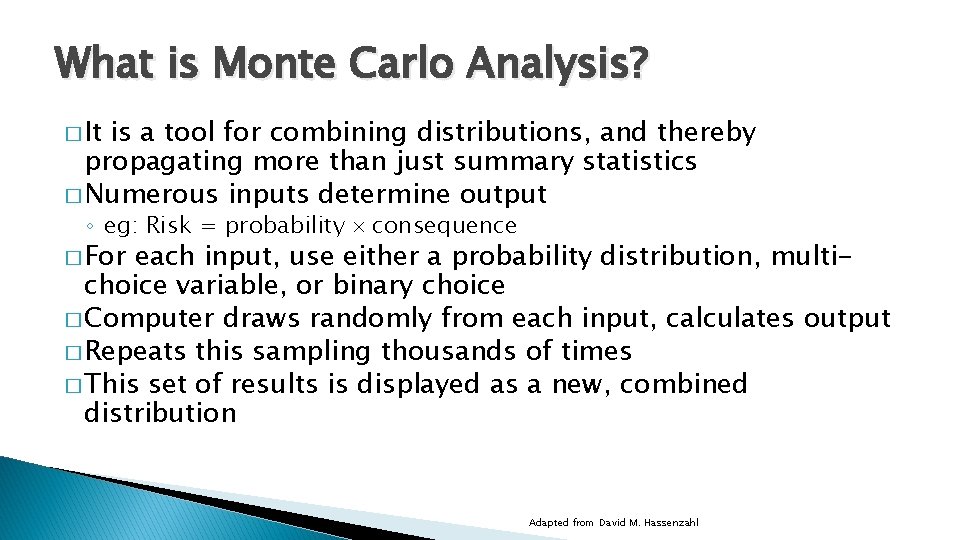 What is Monte Carlo Analysis?

□ It is a tool for combining distributions, and thereby propagating more than just summary statistics

□ Numerous inputs determine output

◦ eg: Risk = probability × consequence

□ For each input, use either a probability distribution, multi-choice variable, or binary choice

□ Computer draws randomly from each input, calculates output

□ Repeats this sampling thousands of times

□ This set of results is displayed as a new, combined distribution

Adapted from David M. Hassenzahl